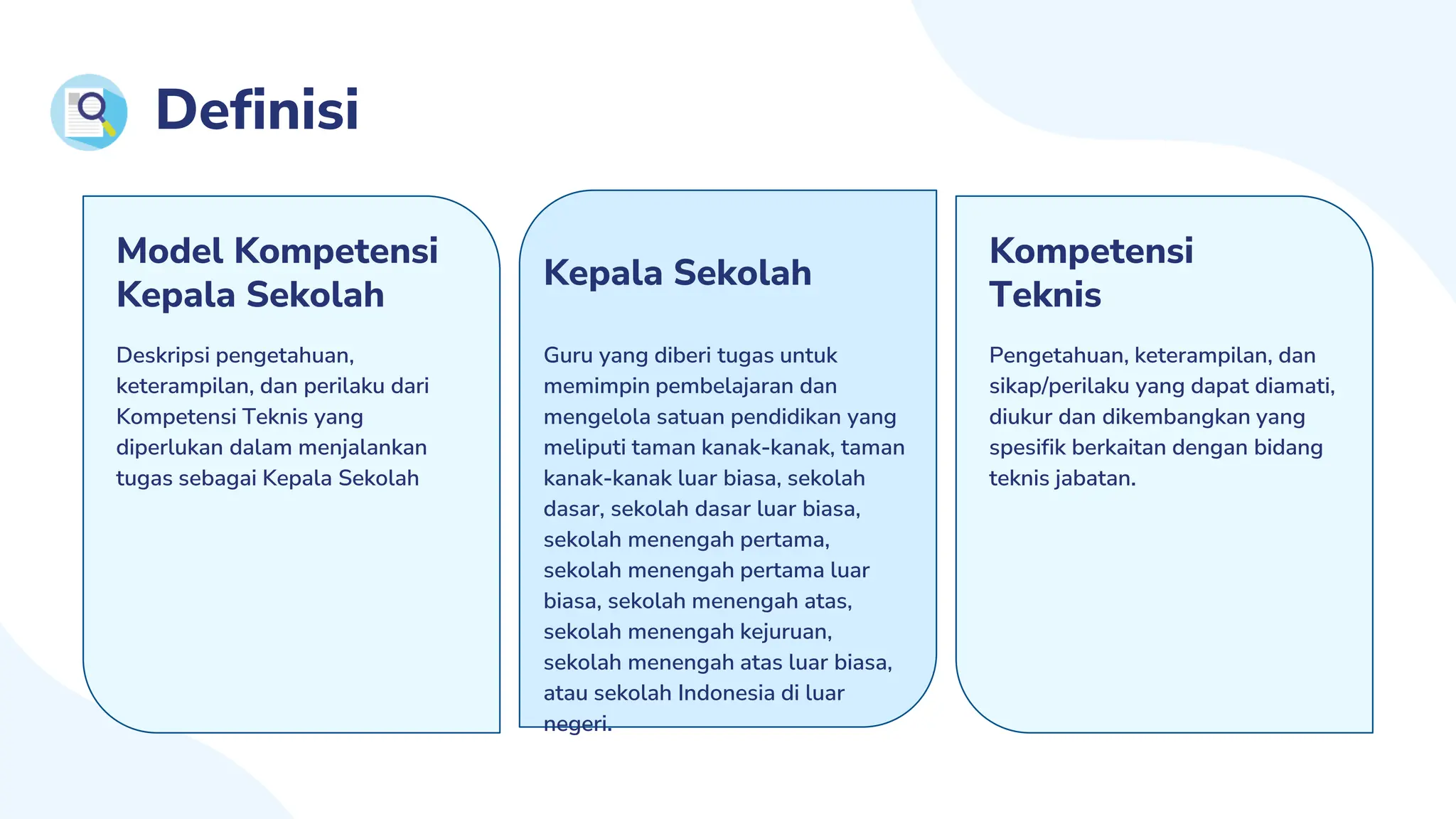 Definisi

Model Kompetensi Kepala Sekolah

Deskripsi pengetahuan, keterampilan, dan perilaku dari Kompetensi Teknis yang diperlukan dalam menjalankan tugas sebagai Kepala Sekolah

Kepala Sekolah

Guru yang diberi tugas untuk memimpin pembelajaran dan mengelola satuan pendidikan yang meliputi taman kanak-kanak, taman kanak-kanak luar biasa, sekolah dasar, sekolah dasar luar biasa, sekolah menengah pertama, sekolah menengah pertama luar biasa, sekolah menengah atas, sekolah menengah kejuruan, sekolah menengah atas luar biasa, atau sekolah Indonesia di luar negeri.

Kompetensi Teknis

Pengetahuan, keterampilan, dan sikap/perilaku yang dapat diamati, diukur dan dikembangkan yang spesifik berkaitan dengan bidang teknis jabatan.